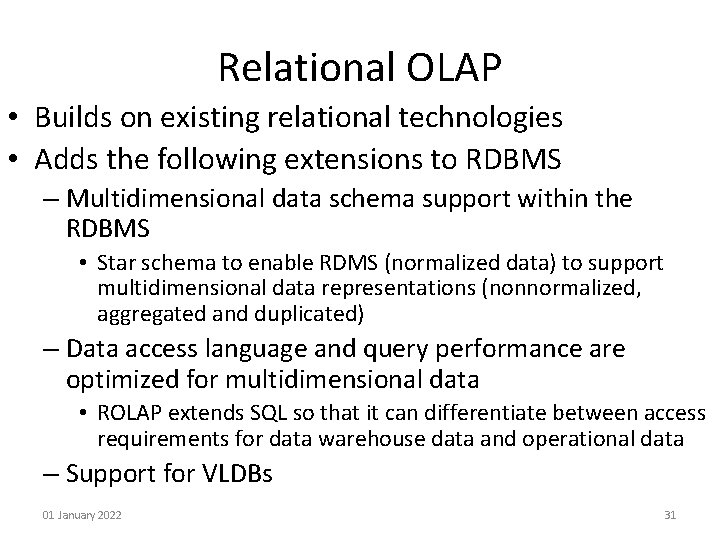 Relational OLAP

• Builds on existing relational technologies
• Adds the following extensions to RDBMS
– Multidimensional data schema support within the RDBMS
• Star schema to enable RDMS (normalized data) to support multidimensional data representations (nonnormalized, aggregated and duplicated)
– Data access language and query performance are optimized for multidimensional data
• ROLAP extends SQL so that it can differentiate between access requirements for data warehouse data and operational data
– Support for VLDBs

01 January 2022

31